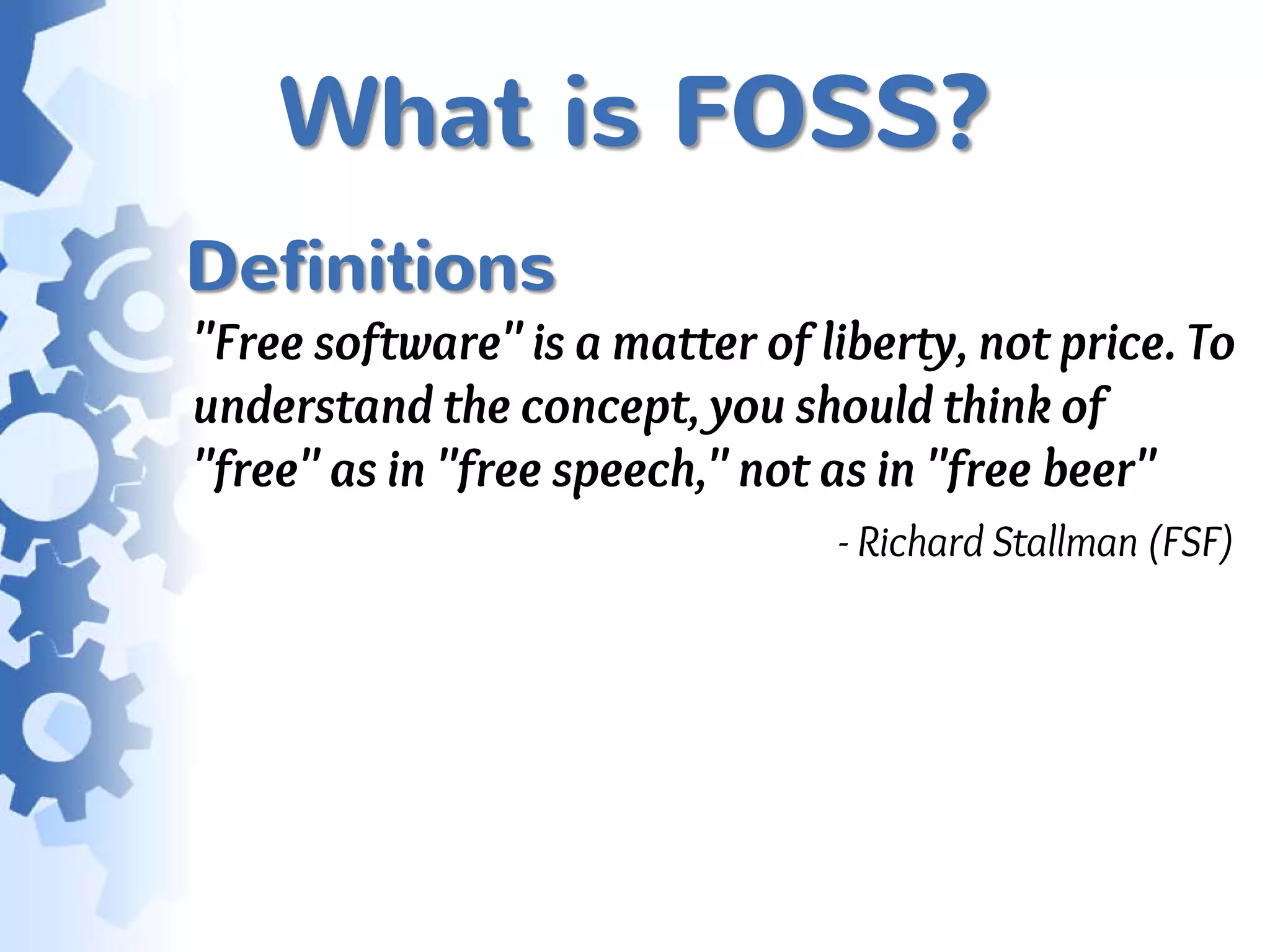 What is FOSS?

Definitions

"Free software" is a matter of liberty, not price. To understand the concept, you should think of "free" as in "free speech," not as in "free beer"

- Richard Stallman (FSF)